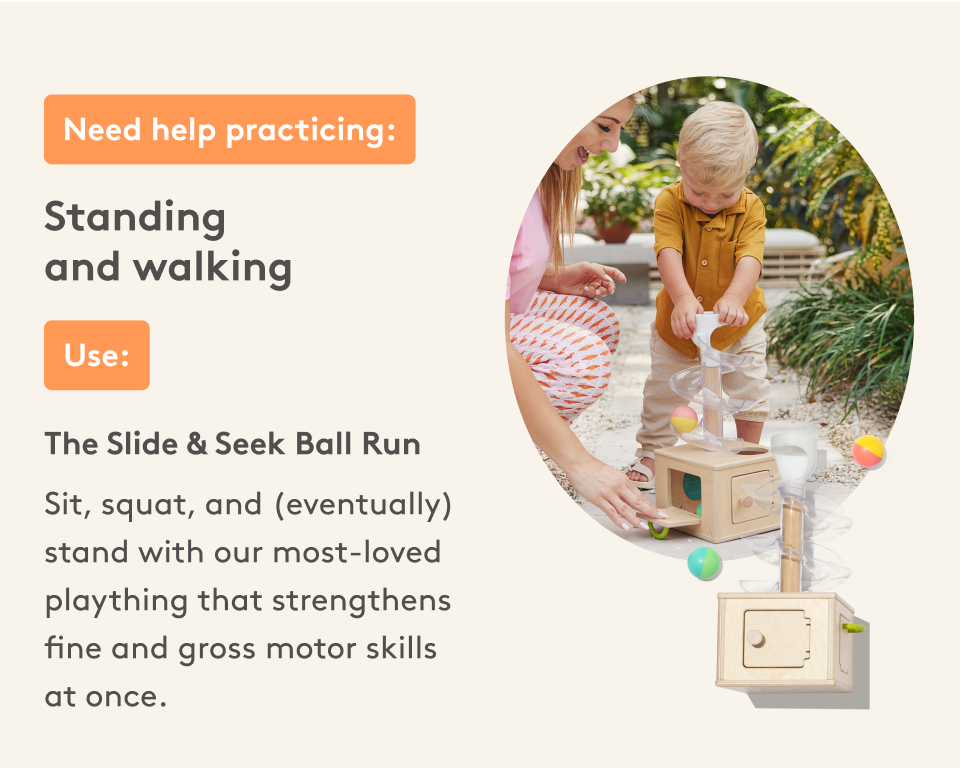 Need help practicing:

Standing and walking

Use:

The Slide & Seek Ball Run

Sit, squat, and (eventually) stand with our most-loved plaything that strengthens fine and gross motor skills at once.